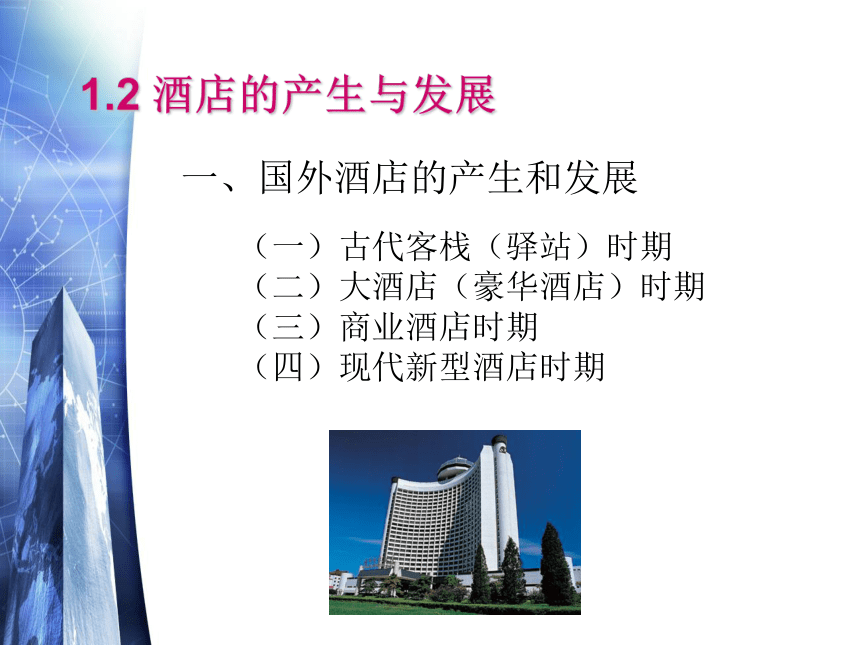 1.2 酒店的产生与发展

一、国外酒店的产生和发展

（一）古代客栈（驿站）时期
（二）大酒店（豪华酒店）时期
（三）商业酒店时期
（四）现代新型酒店时期